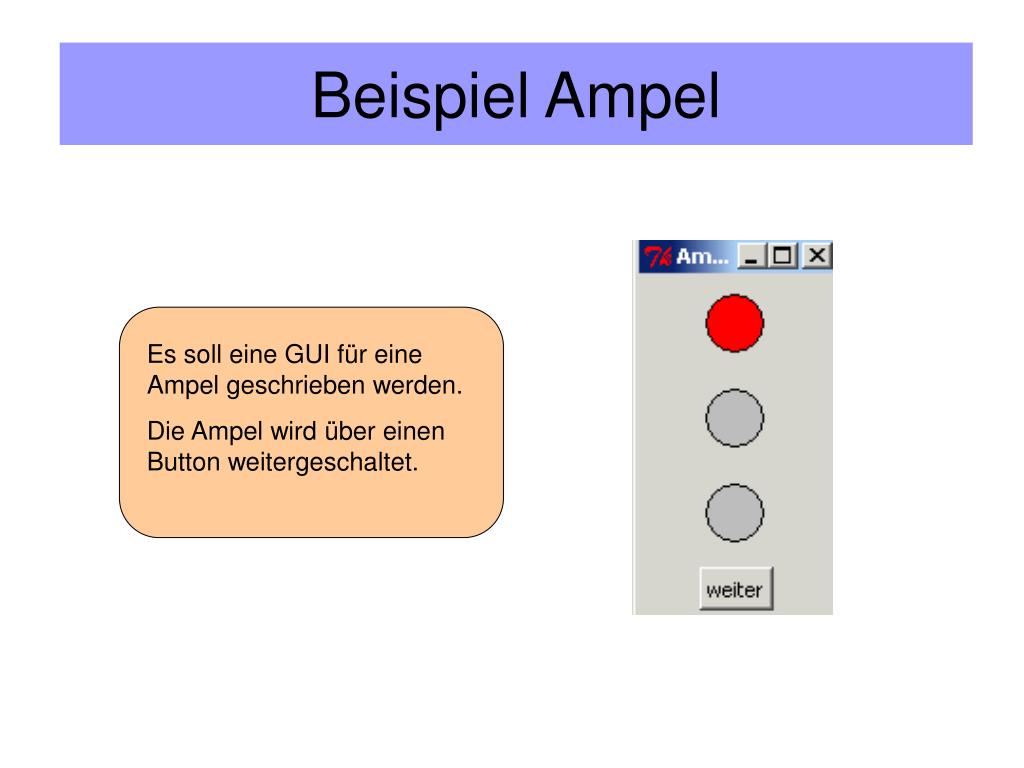 Beispiel Ampel

Es soll eine GUI für eine Ampel geschrieben werden.

Die Ampel wird über einen Button weitergeschaltet.

Am...

weiter